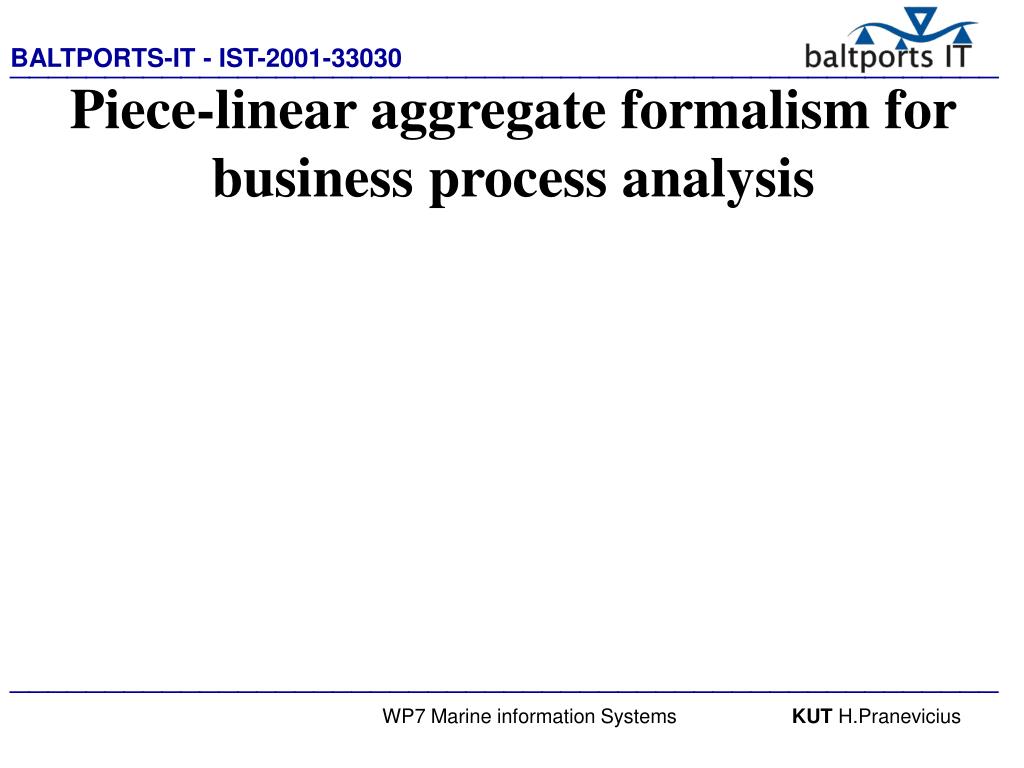 BALTPORTS-IT - IST-2001-33030

baltports IT

Piece-linear aggregate formalism for business process analysis

WP7 Marine information Systems

KUT H.Pranevicius